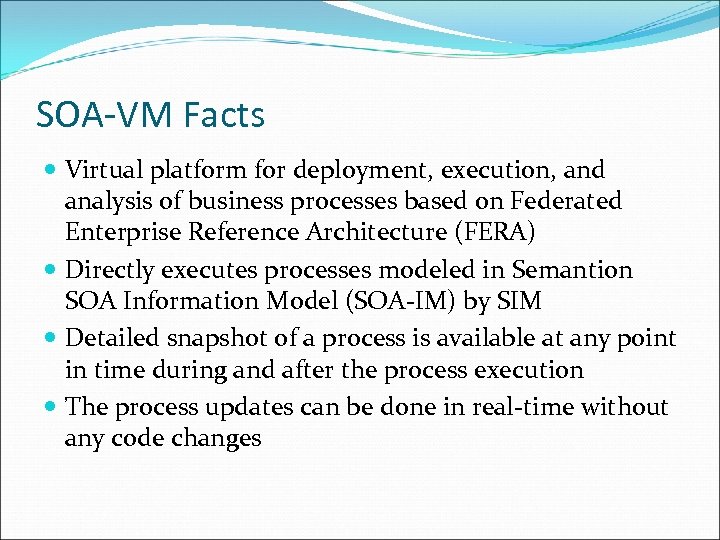 SOA-VM Facts

- Virtual platform for deployment, execution, and analysis of business processes based on Federated Enterprise Reference Architecture (FERA)
- Directly executes processes modeled in Semantion SOA Information Model (SOA-IM) by SIM
- Detailed snapshot of a process is available at any point in time during and after the process execution
- The process updates can be done in real-time without any code changes